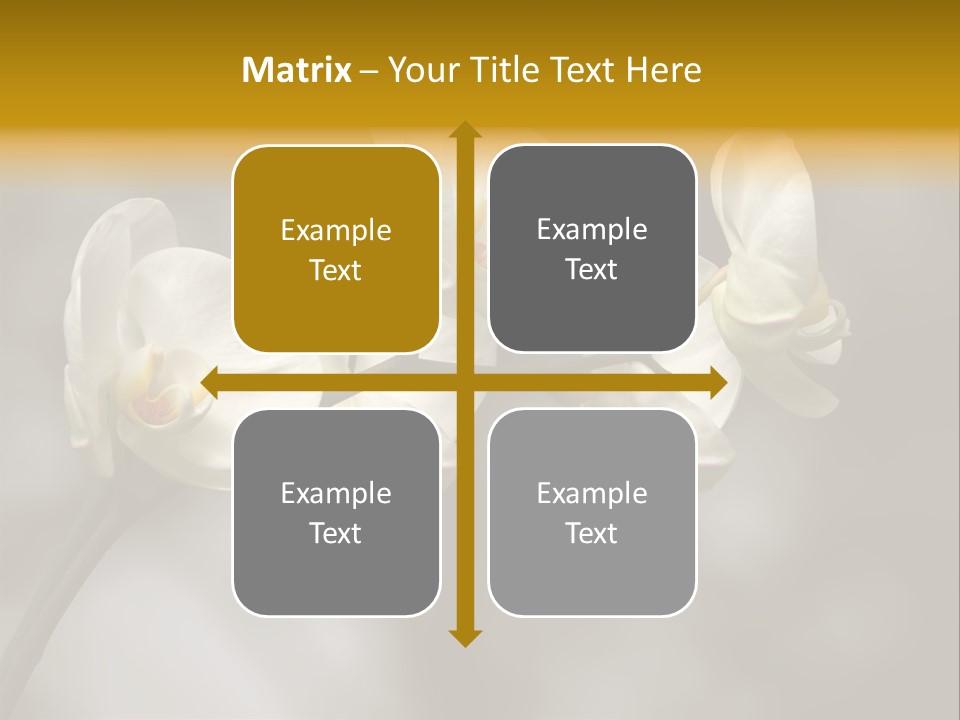 Matrix – Your Title Text Here

Example Text

Example Text

Example Text

Example Text